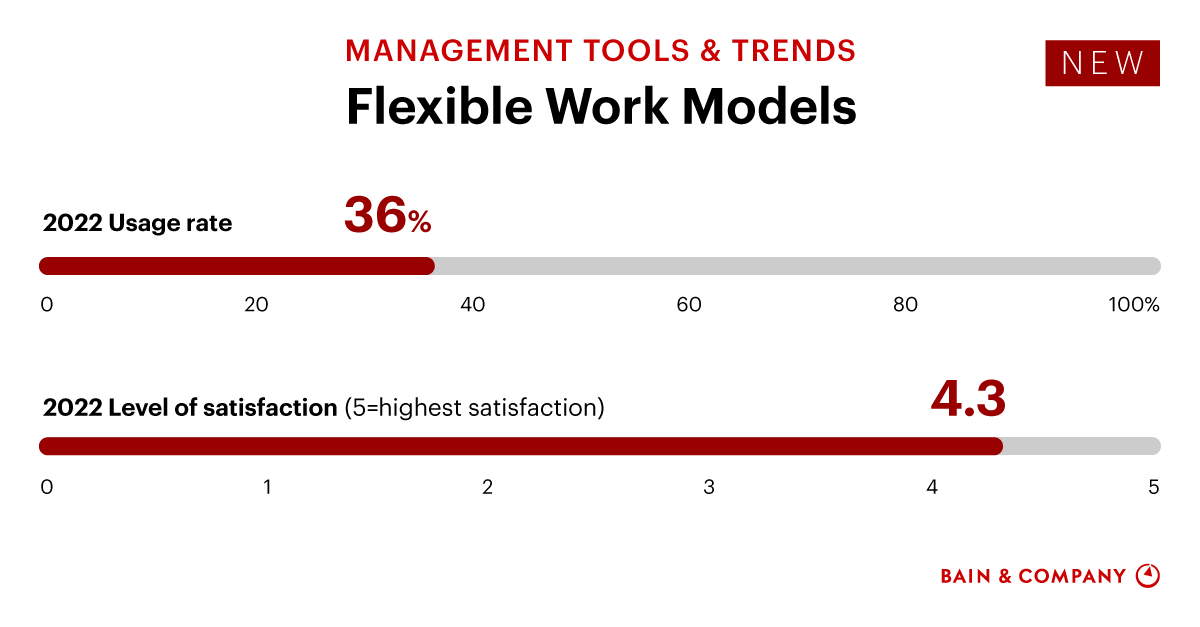 MANAGEMENT TOOLS & TRENDS

NEW

Flexible Work Models

2022 Usage rate

36%

0 20 40 60 80 100%

2022 Level of satisfaction (5=highest satisfaction)

4.3

0 1 2 3 4 5

BAIN & COMPANY